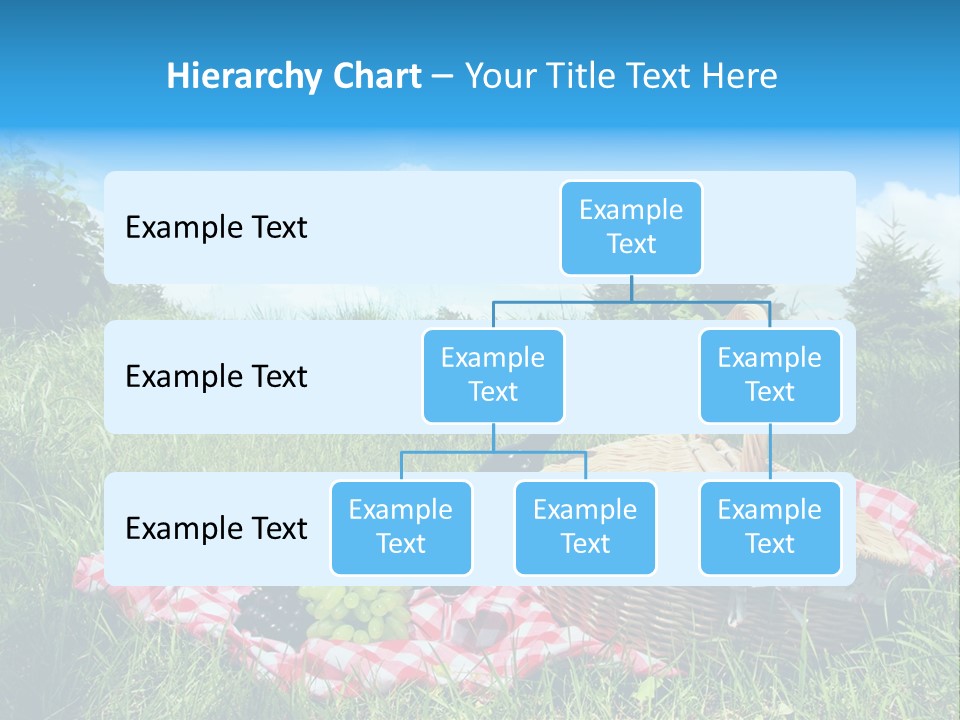 Hierarchy Chart – Your Title Text Here

Example Text

Example Text

Example Text

Example Text

Example Text

Example Text

Example Text

Example Text

Example Text